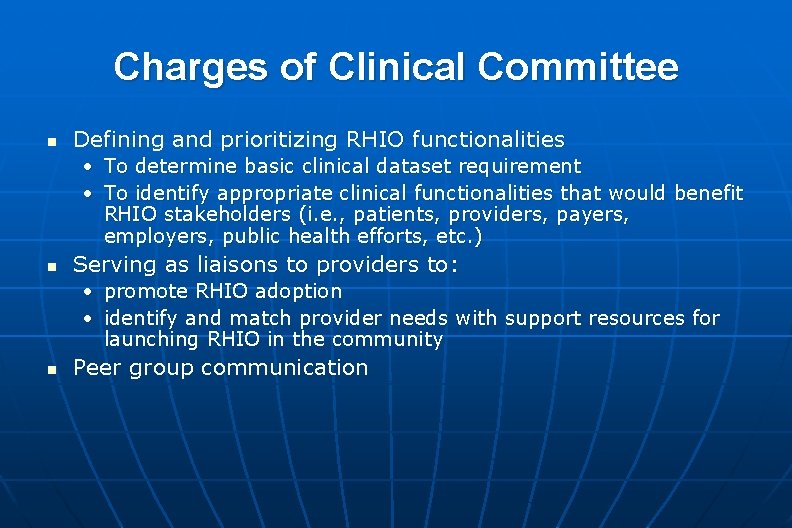 Charges of Clinical Committee

- Defining and prioritizing RHIO functionalities
  - To determine basic clinical dataset requirement
  - To identify appropriate clinical functionalities that would benefit RHIO stakeholders (i.e., patients, providers, payers, employers, public health efforts, etc.)
- Serving as liaisons to providers to:
  - promote RHIO adoption
  - identify and match provider needs with support resources for launching RHIO in the community
- Peer group communication